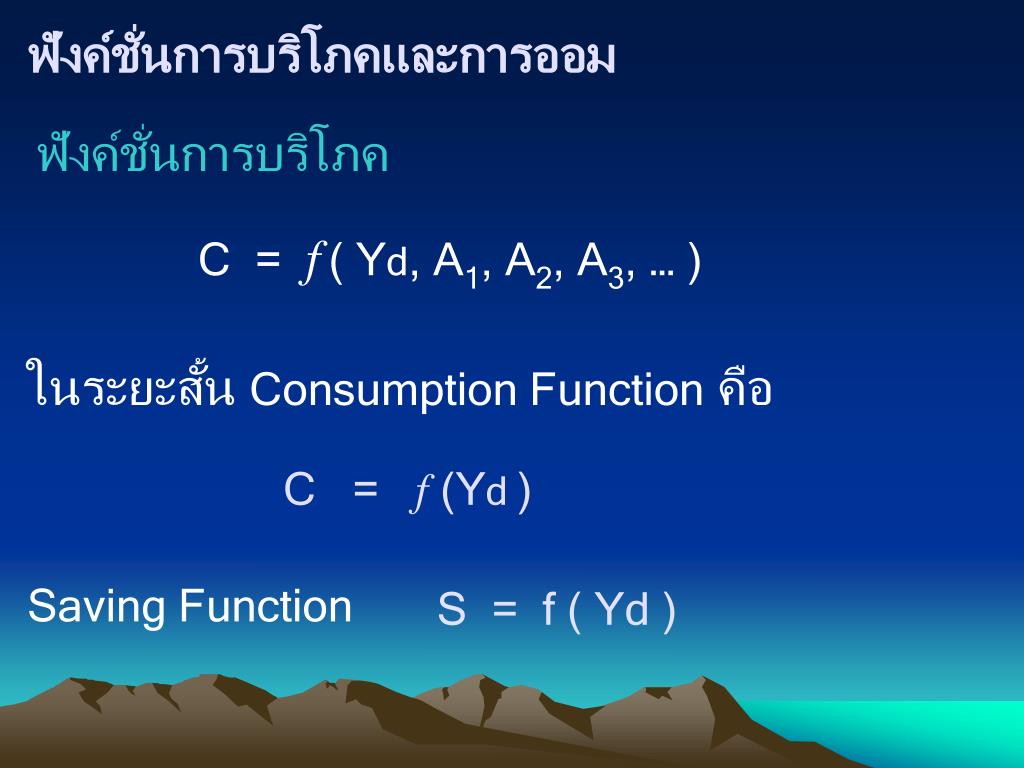 ฟังค์ชั่นการบริโภคและการออม

ฟังค์ชั่นการบริโภค

$C = f(Yd, A_1, A_2, A_3, \ldots)$

ในระยะสั้น Consumption Function คือ

$C = f(Yd)$

Saving Function $S = f(Yd)$